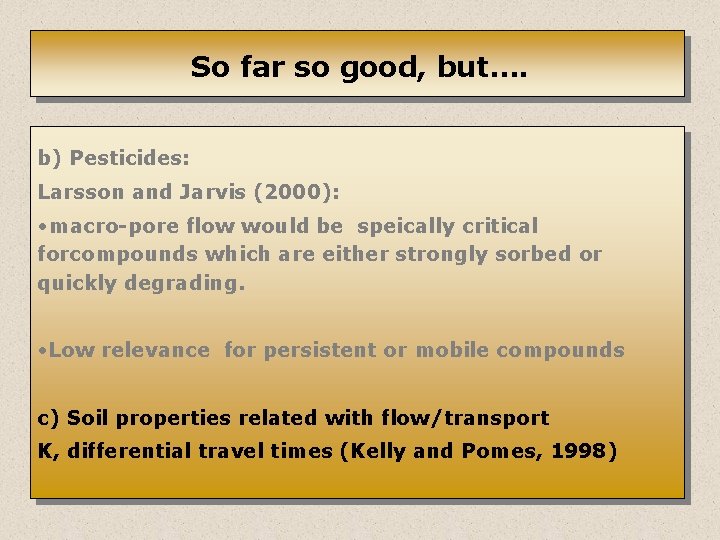 So far so good, but....

b) Pesticides:

Larsson and Jarvis (2000):

•macro-pore flow would be speically critical forcompounds which are either strongly sorbed or quickly degrading.

•Low relevance for persistent or mobile compounds

c) Soil properties related with flow/transport

K, differential travel times (Kelly and Pomes, 1998)